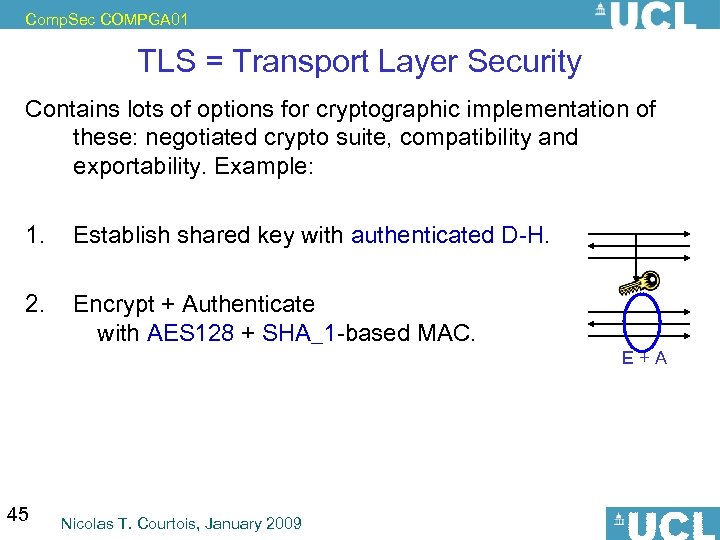 CompSec COMPGA01

UCL

TLS = Transport Layer Security

Contains lots of options for cryptographic implementation of these: negotiated crypto suite, compatibility and exportability. Example:

1. Establish shared key with authenticated D-H.

2. Encrypt + Authenticate
with AES128 + SHA_1-based MAC.

E + A

45

Nicolas T. Courtois, January 2009

UCL